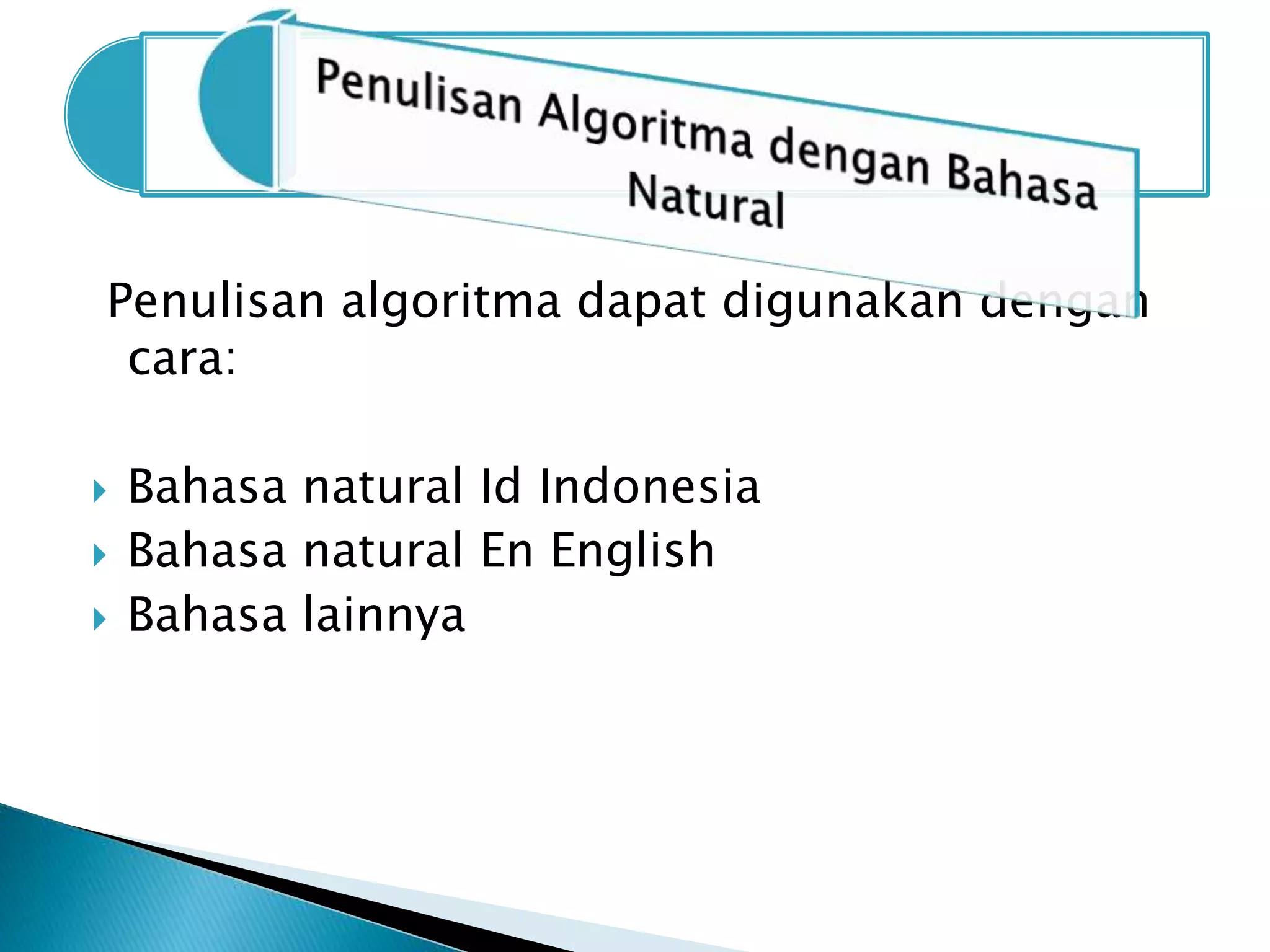 Penulisan Algoritma dengan Bahasa Natural

Penulisan algoritma dapat digunakan dengan cara:

Bahasa natural Id Indonesia
Bahasa natural En English
Bahasa lainnya